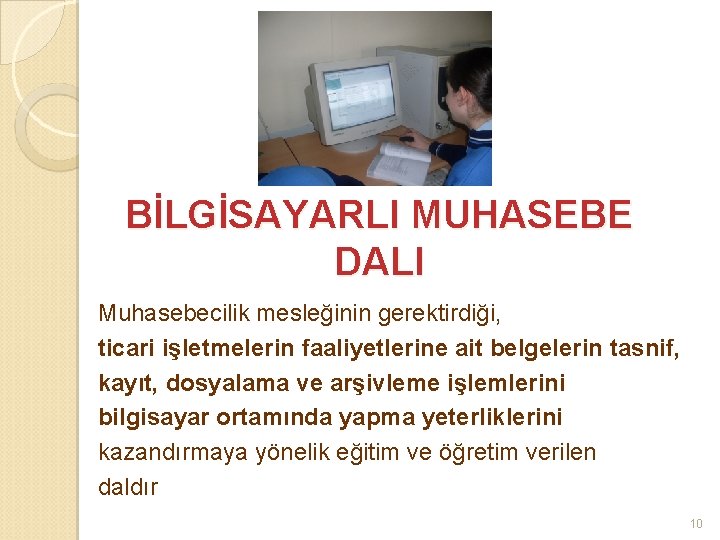 BİLGİSAYARLI MUHASEBE DALI

Muhasebecilik mesleğinin gerektirdiği, ticari işletmelerin faaliyetlerine ait belgelerin tasnif, kayıt, dosyalama ve arşivleme işlemlerini bilgisayar ortamında yapma yeterliklerini kazandırmaya yönelik eğitim ve öğretim verilen daldır

10